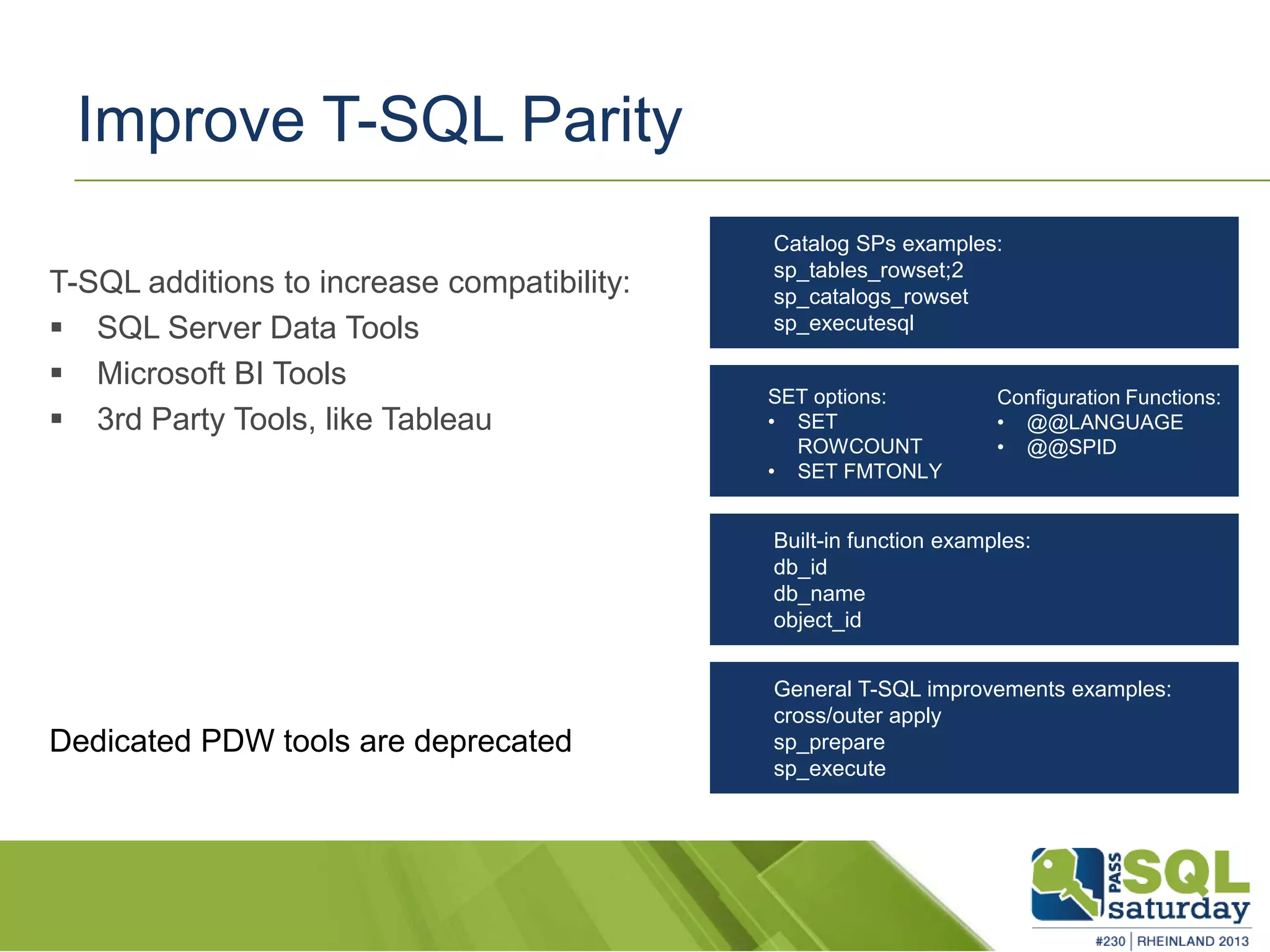 Improve T-SQL Parity

T-SQL additions to increase compatibility:
▪ SQL Server Data Tools
▪ Microsoft BI Tools
▪ 3rd Party Tools, like Tableau

Dedicated PDW tools are deprecated

Catalog SPs examples:
sp_tables_rowset;2
sp_catalogs_rowset
sp_executesql

SET options:
• SET ROWCOUNT
• SET FMTONLY

Configuration Functions:
• @@LANGUAGE
• @@SPID

Built-in function examples:
db_id
db_name
object_id

General T-SQL improvements examples:
cross/outer apply
sp_prepare
sp_execute

PASS SQL saturday
#230 | RHEINLAND 2013